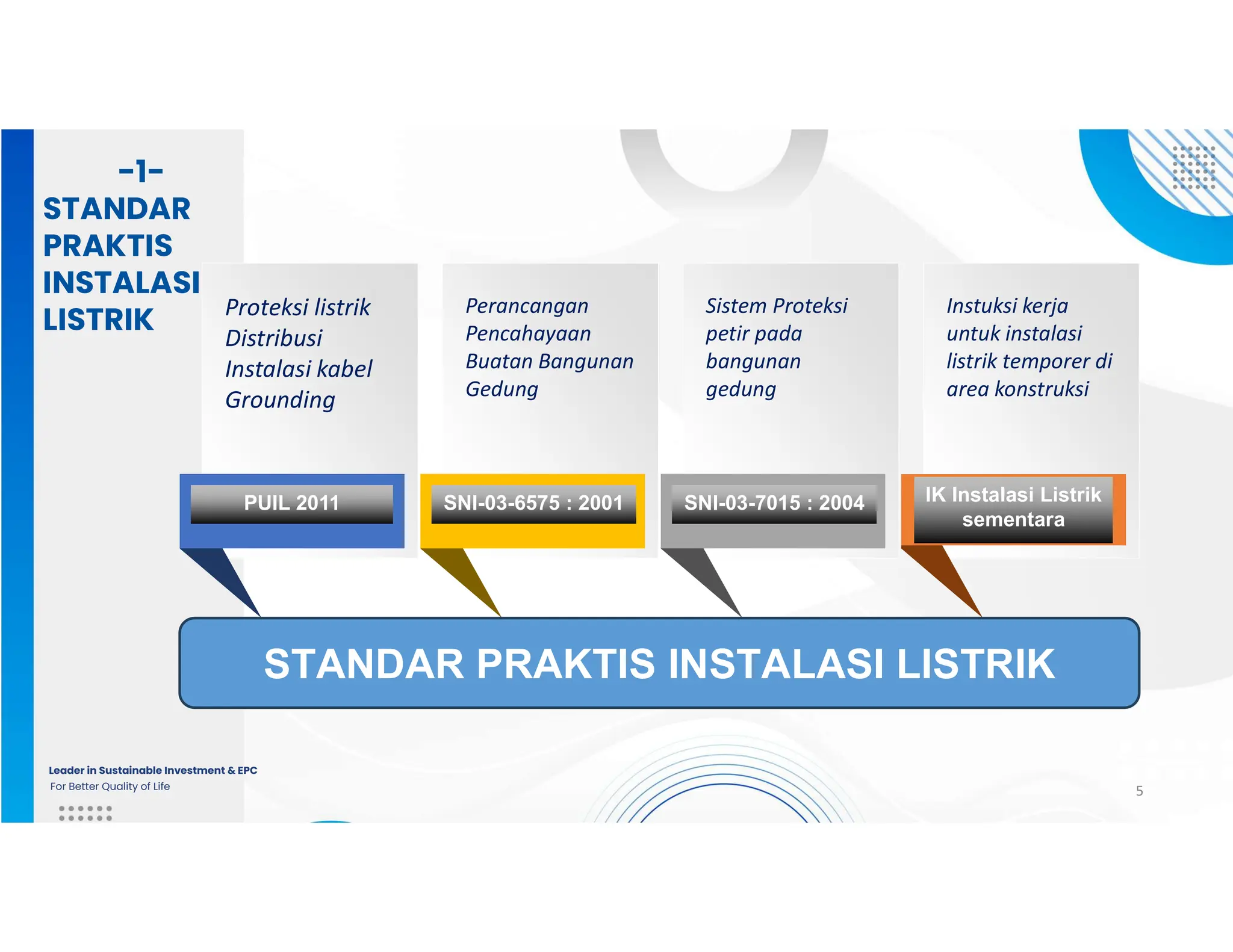 -1-
STANDAR PRAKTIS INSTALASI LISTRIK

Proteksi listrik
Distribusi
Instalasi kabel
Grounding

PUIL 2011

Perancangan Pencahayaan Buatan Bangunan Gedung

SNI-03-6575 : 2001

Sistem Proteksi petir pada bangunan gedung

SNI-03-7015 : 2004

Instuksi kerja untuk instalasi listrik temporer di area konstruksi

IK Instalasi Listrik sementara

STANDAR PRAKTIS INSTALASI LISTRIK

Leader in Sustainable Investment & EPC
For Better Quality of Life

5